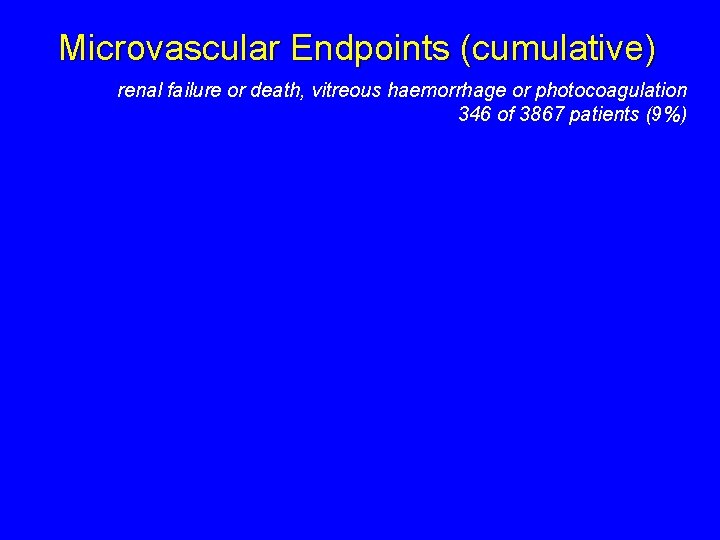 Microvascular Endpoints (cumulative)

renal failure or death, vitreous haemorrhage or photocoagulation
346 of 3867 patients (9%)